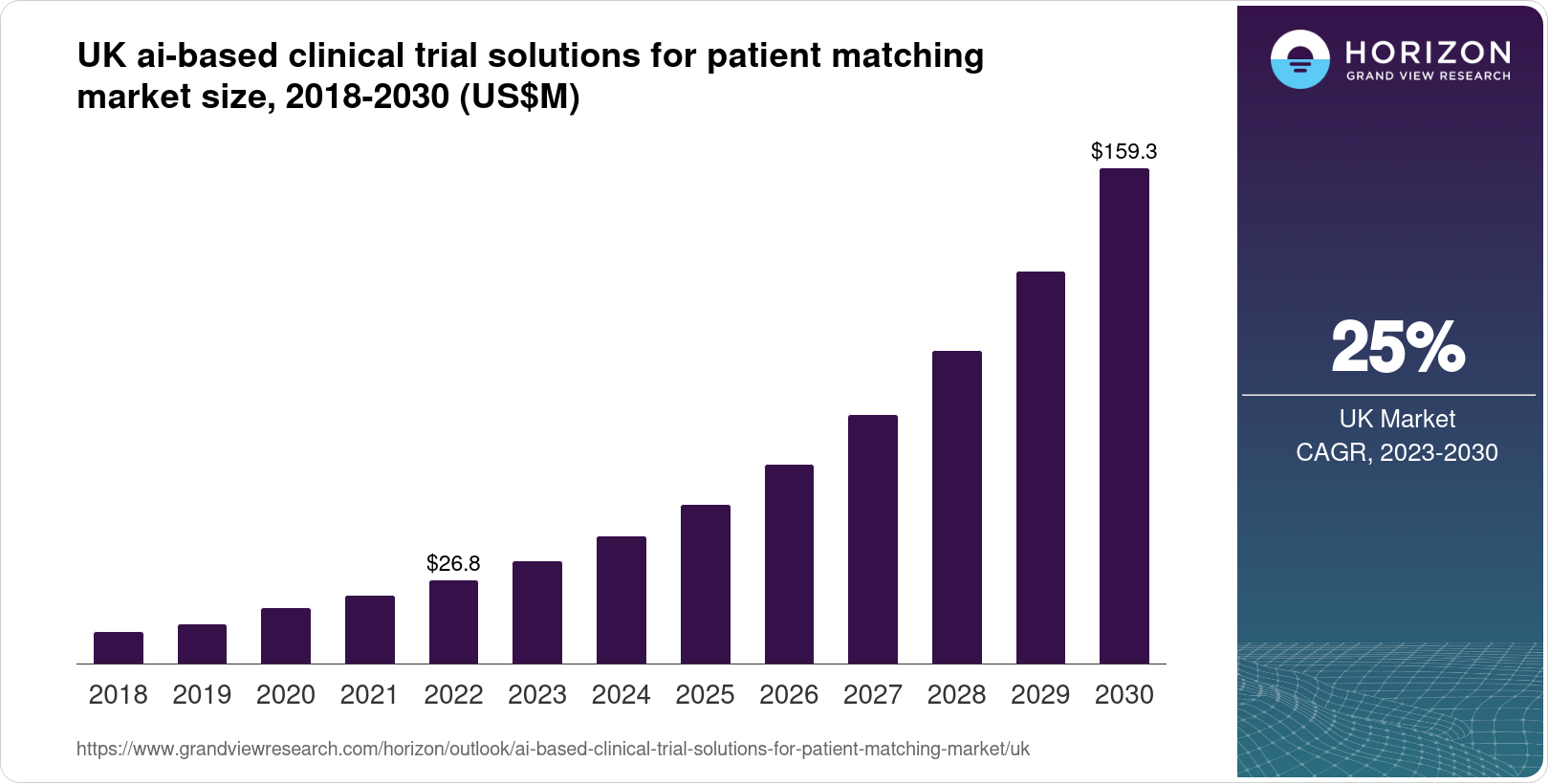 UK ai-based clinical trial solutions for patient matching market size, 2018-2030 (US$M)

$159.3

$26.8

2018 2019 2020 2021 2022 2023 2024 2025 2026 2027 2028 2029 2030

https://www.grandviewresearch.com/horizon/outlook/ai-based-clinical-trial-solutions-for-patient-matching-market/uk

HORIZON
GRAND VIEW RESEARCH

25%

UK Market
CAGR, 2023-2030